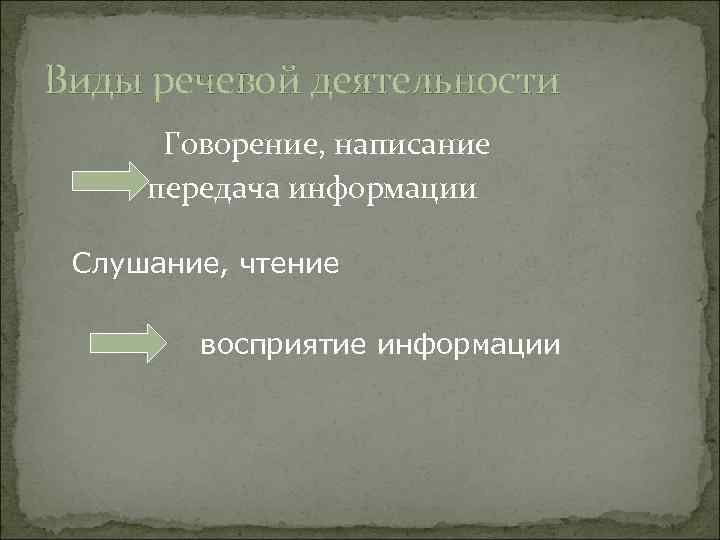 Виды речевой деятельности

Говорение, написание передача информации

Слушание, чтение

восприятие информации